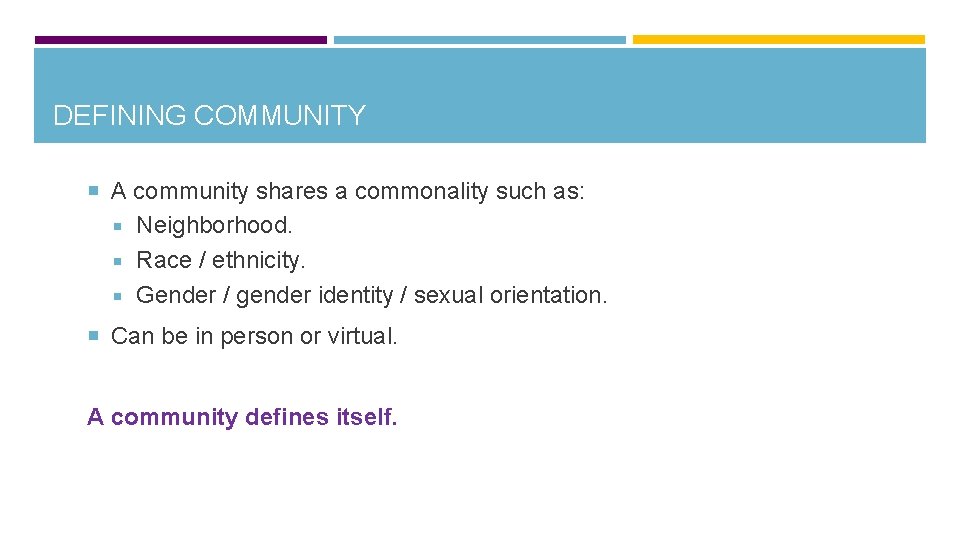 DEFINING COMMUNITY

A community shares a commonality such as:
Neighborhood.
Race / ethnicity.
Gender / gender identity / sexual orientation.

Can be in person or virtual.

A community defines itself.